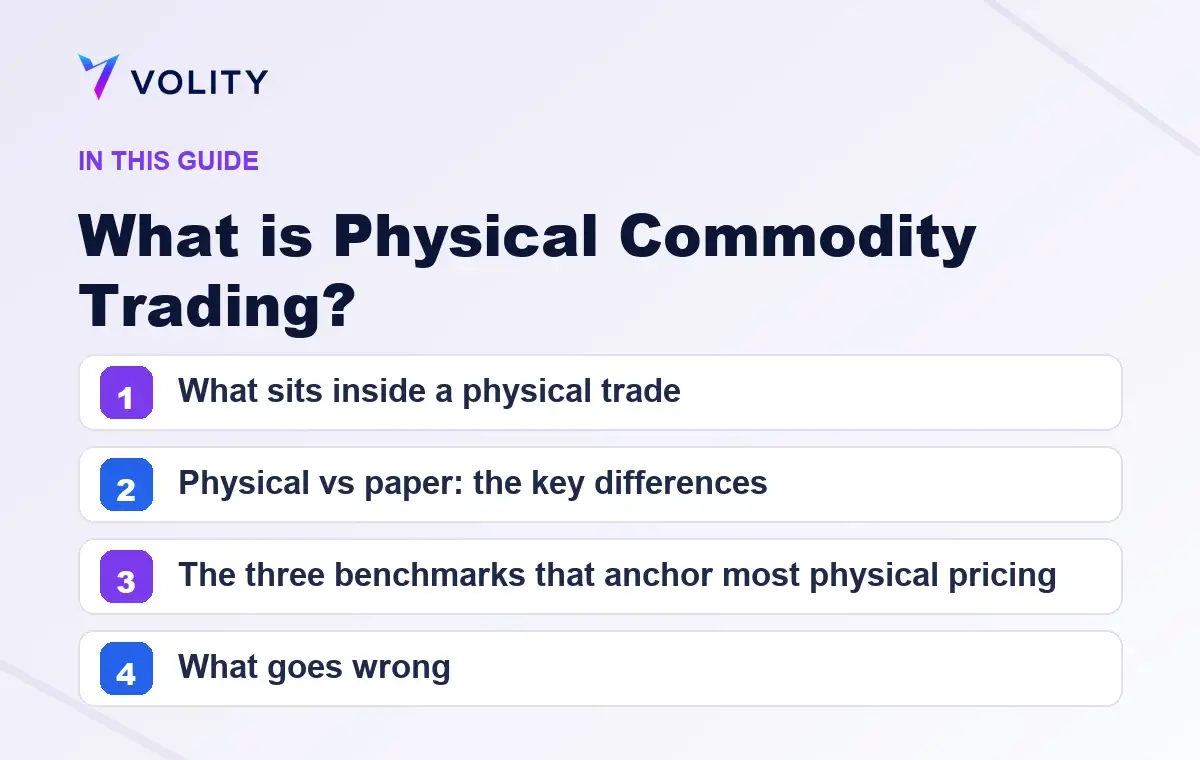 VOLITY

IN THIS GUIDE

What is Physical Commodity Trading?

1 What sits inside a physical trade

2 Physical vs paper: the key differences

3 The three benchmarks that anchor most physical pricing

4 What goes wrong